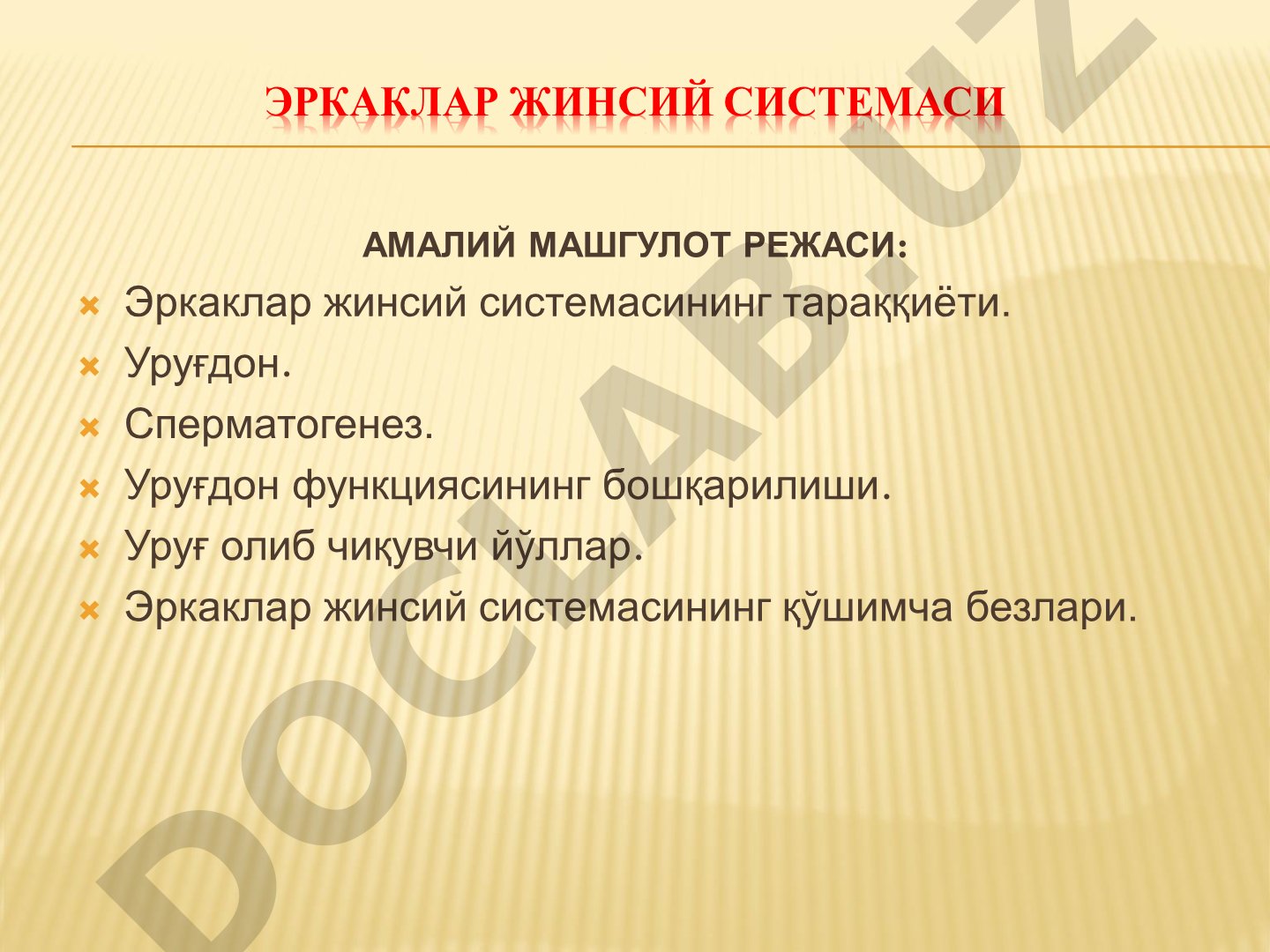 ЭРКАКЛАР ЖИНСИЙ СИСТЕМАСИ

АМАЛИЙ МАШГУЛОТ РЕЖАСИ:

Эркаклар жинсий системасининг тараққиёти.

Уруғдон.

Сперматогенез.

Уруғдон функциясининг бошқарилиши.

Уруғ олиб чиқувчи йўллар.

Эркаклар жинсий системасининг қўшимча безлари.

DOCLAB.UZ